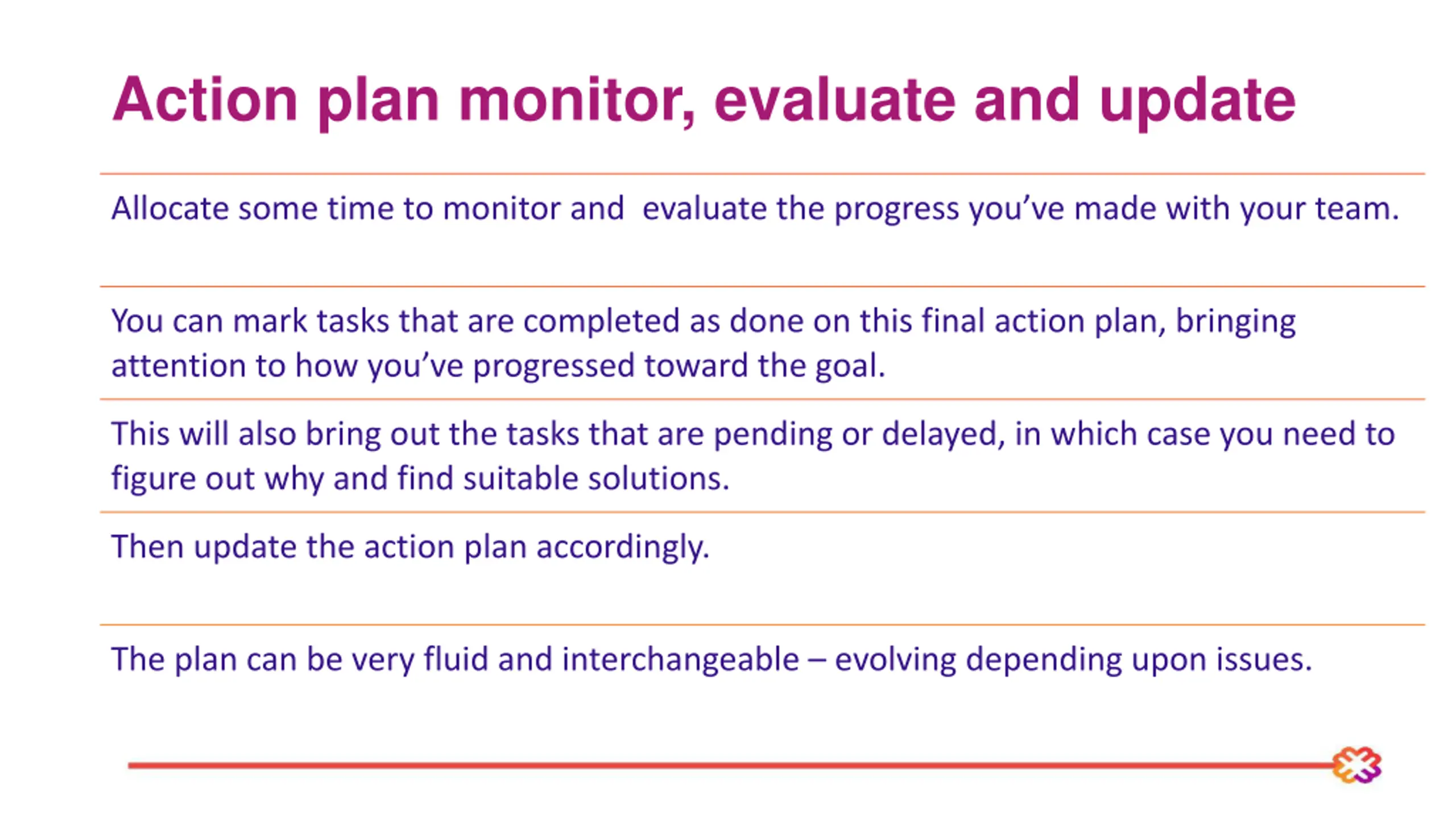 Action plan monitor, evaluate and update

Allocate some time to monitor and evaluate the progress you've made with your team.

You can mark tasks that are completed as done on this final action plan, bringing attention to how you've progressed toward the goal.

This will also bring out the tasks that are pending or delayed, in which case you need to figure out why and find suitable solutions.

Then update the action plan accordingly.

The plan can be very fluid and interchangeable – evolving depending upon issues.